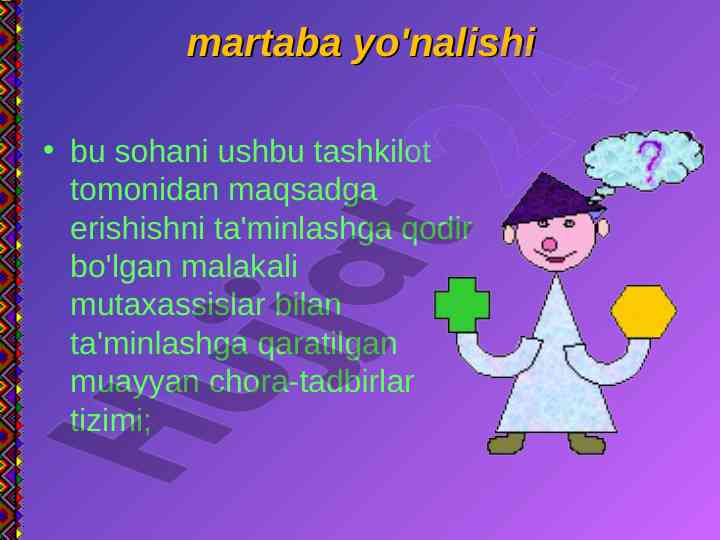 martaba yo'nalishi

• bu sohani ushbu tashkilot tomonidan maqsadga erishishni ta'minlashga qodir bo'lgan malakali mutaxassislar bilan ta'minlashga qaratilgan muayyan chora-tadbirlar tizimi;

?

Hujjat